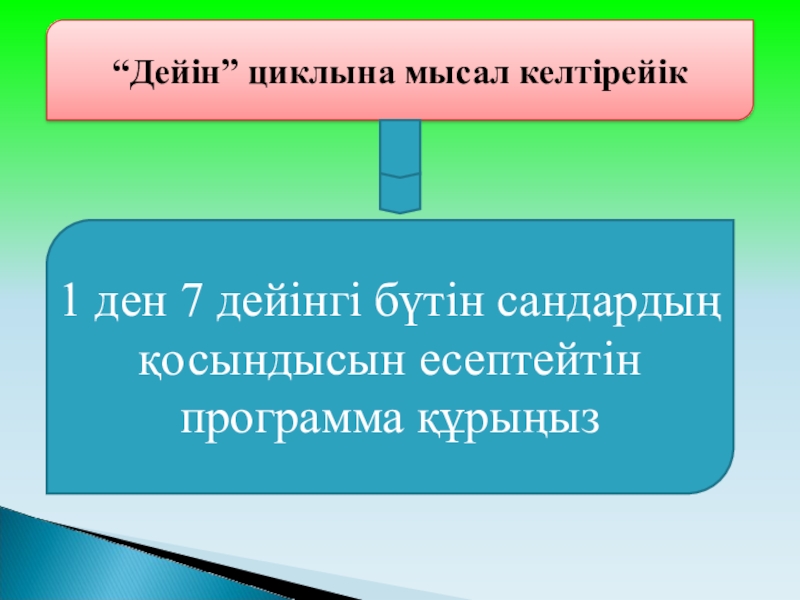 “Дейін” циклына мысал келтірейік

1 ден 7 дейінгі бүтін сандардың қосындысын есептейтін программа құрыңыз